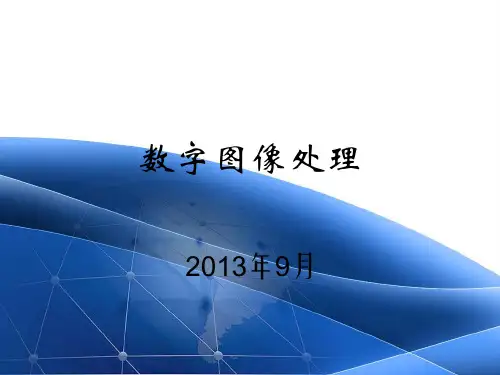 数字图像处理

2013年9月